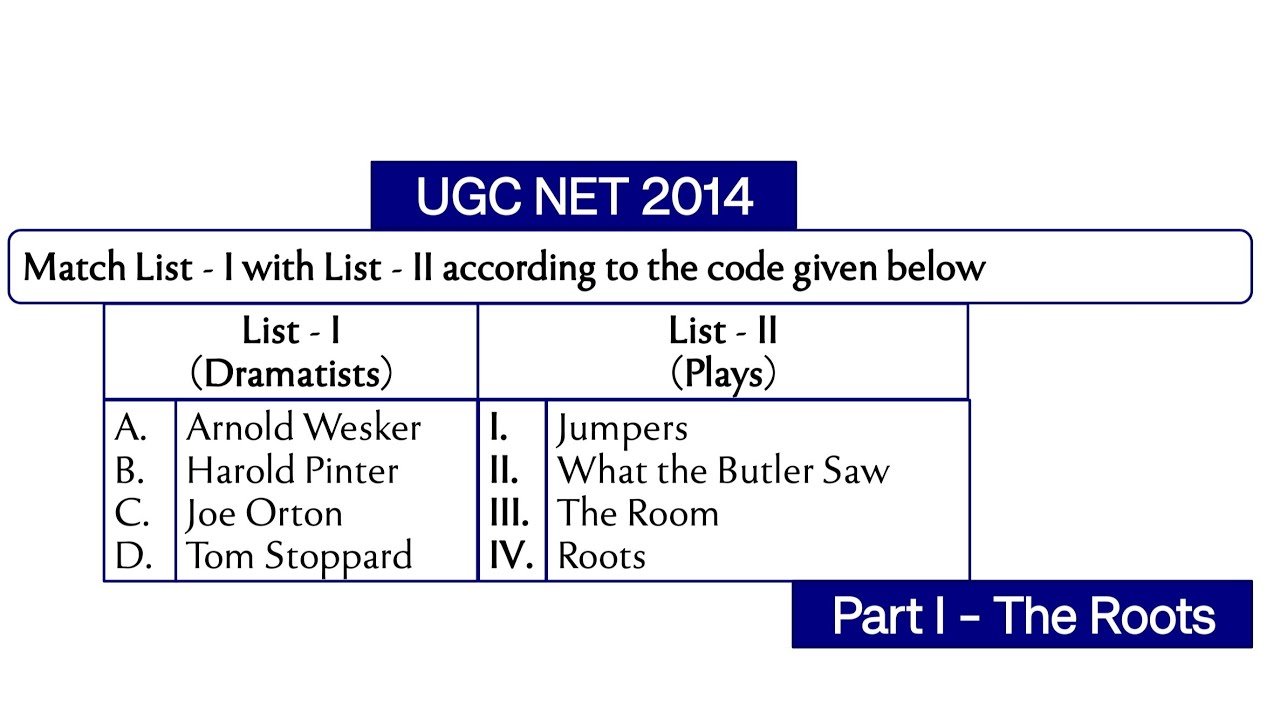 UGC NET 2014

Match List - I with List - II according to the code given below

| List - I (Dramatists) | | List - II (Plays) | |
|---|---|---|---|
| A. | Arnold Wesker | I. | Jumpers |
| B. | Harold Pinter | II. | What the Butler Saw |
| C. | Joe Orton | III. | The Room |
| D. | Tom Stoppard | IV. | Roots |

Part I – The Roots